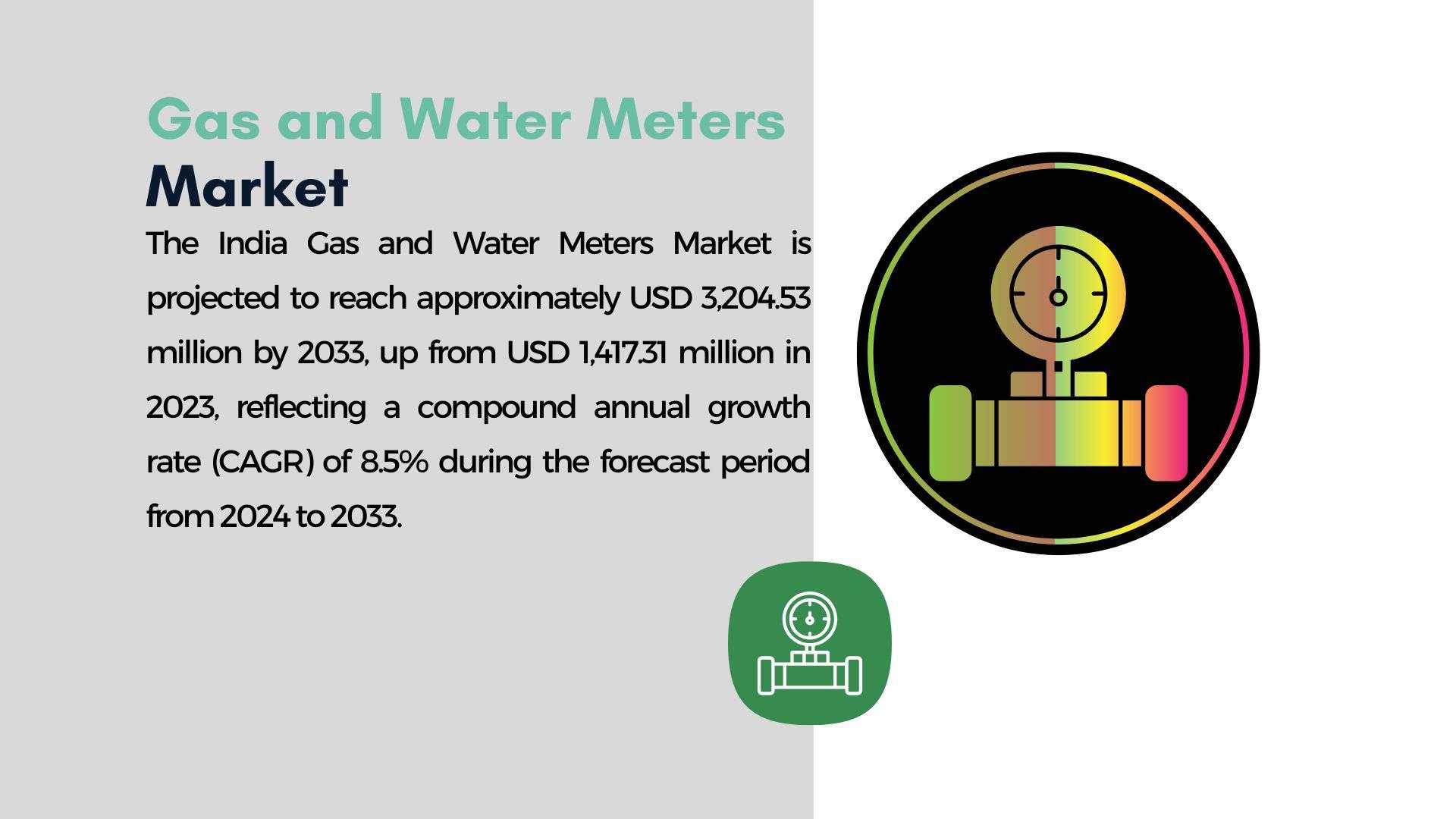 Gas and Water Meters
Market

The India Gas and Water Meters Market is projected to reach approximately USD 3,204.53 million by 2033, up from USD 1,417.31 million in 2023, reflecting a compound annual growth rate (CAGR) of 8.5% during the forecast period from 2024 to 2033.